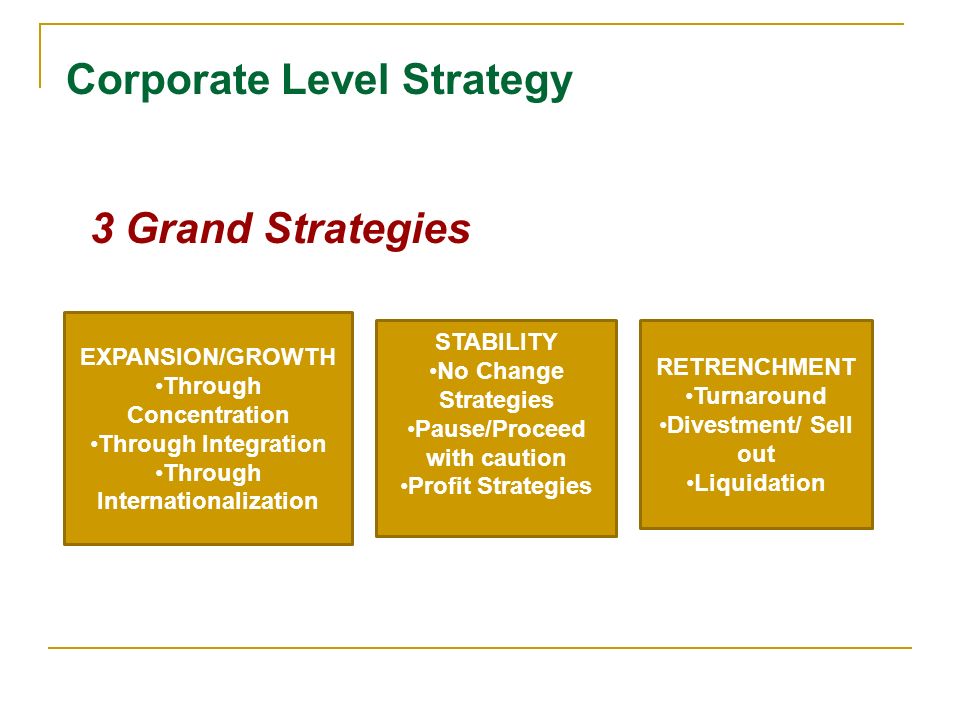 Corporate Level Strategy

3 Grand Strategies

EXPANSION/GROWTH
•Through Concentration
•Through Integration
•Through Internationalization

STABILITY
•No Change Strategies
•Pause/Proceed with caution
•Profit Strategies

RETRENCHMENT
•Turnaround
•Divestment/ Sell out
•Liquidation